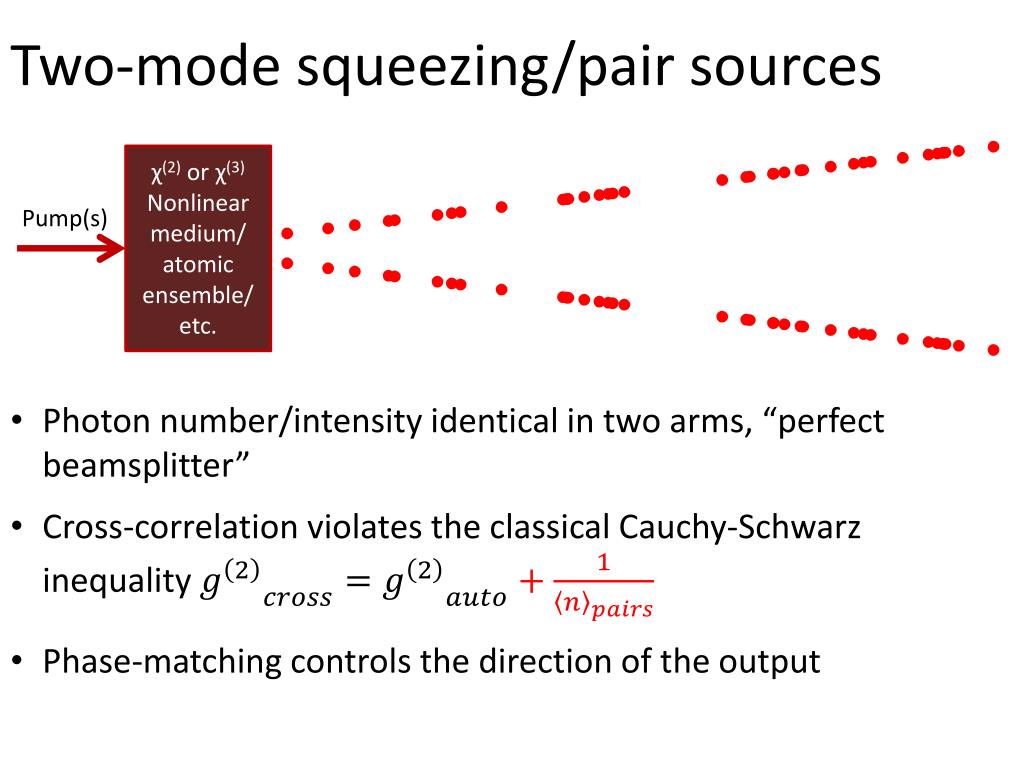 Two-mode squeezing/pair sources

Pump(s)

$\chi^{(2)}$ or $\chi^{(3)}$ Nonlinear medium/ atomic ensemble/ etc.

• Photon number/intensity identical in two arms, “perfect beamsplitter”

• Cross-correlation violates the classical Cauchy-Schwarz inequality $g^{(2)}{}_{cross} = g^{(2)}{}_{auto} + \frac{1}{\langle n \rangle_{pairs}}$

• Phase-matching controls the direction of the output